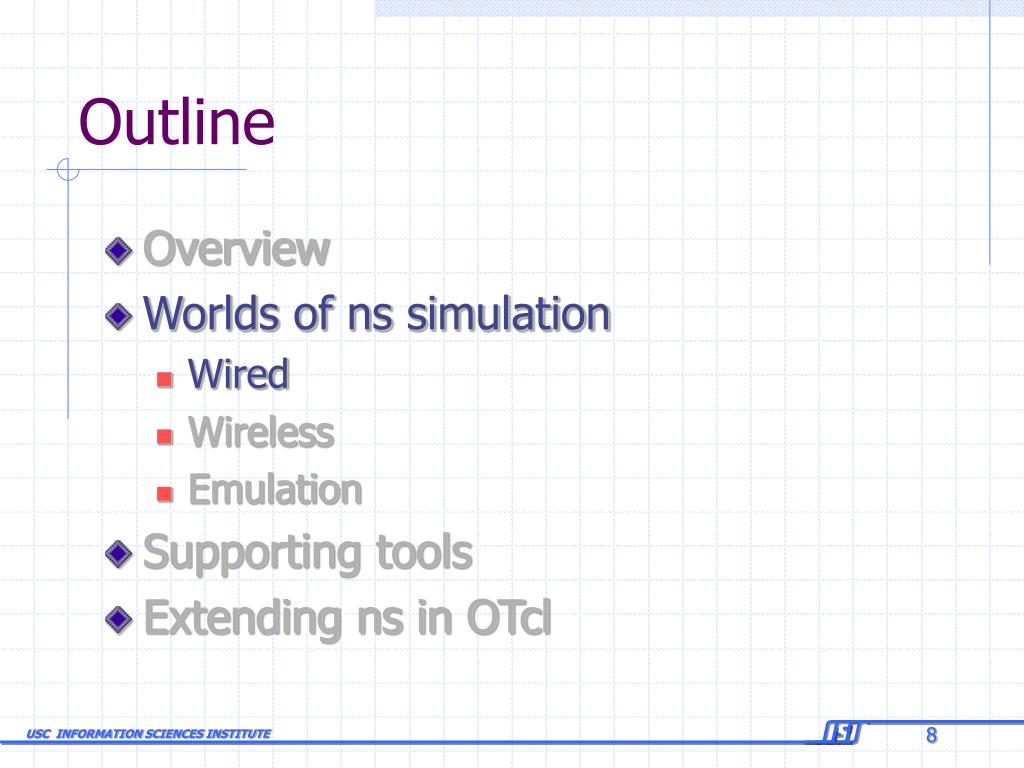 Outline

Overview
Worlds of ns simulation
Wired
Wireless
Emulation
Supporting tools
Extending ns in OTcl

USC INFORMATION SCIENCES INSTITUTE

ISI

8